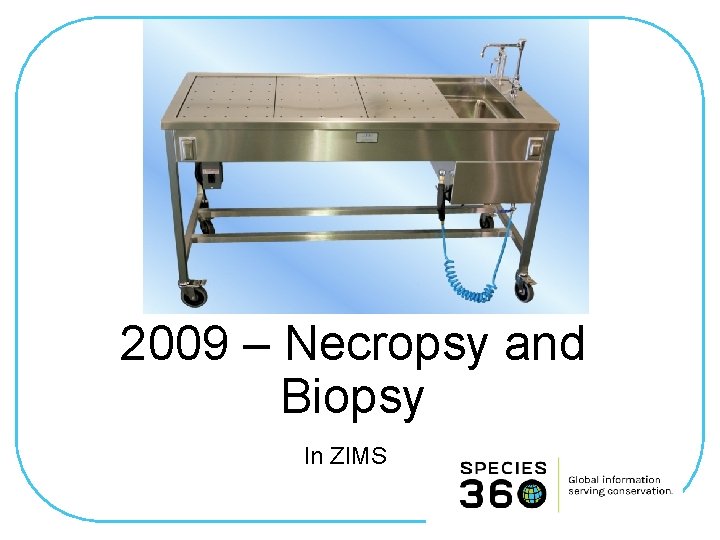 2009 – Necropsy and Biopsy

In ZIMS

SPECIES 360

Global information serving conservation.